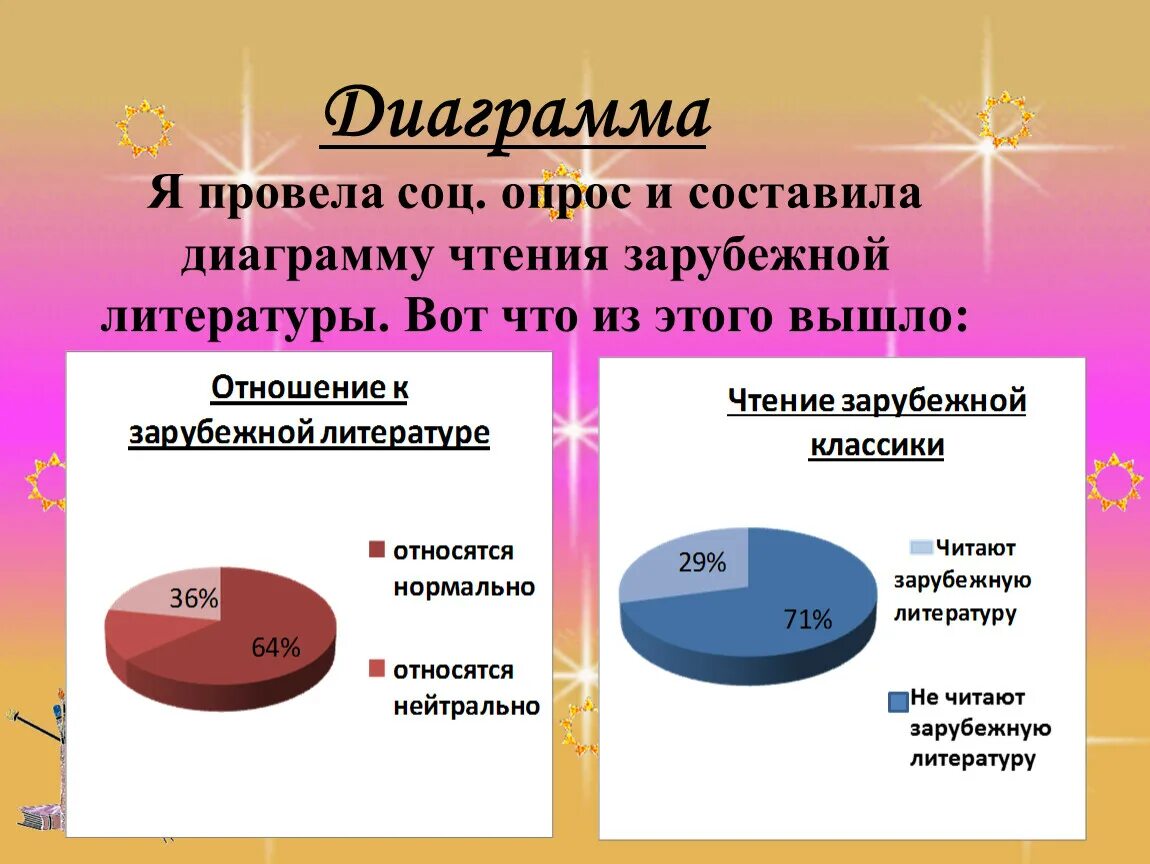 Диаграмма

Я провела соц. опрос и составила диаграмму чтения зарубежной литературы. Вот что из этого вышло:

Отношение к зарубежной литературе

36%

64%

относятся нормально

относятся нейтрально

Чтение зарубежной классики

29%

71%

Читают зарубежную литературу

Не читают зарубежную литературу